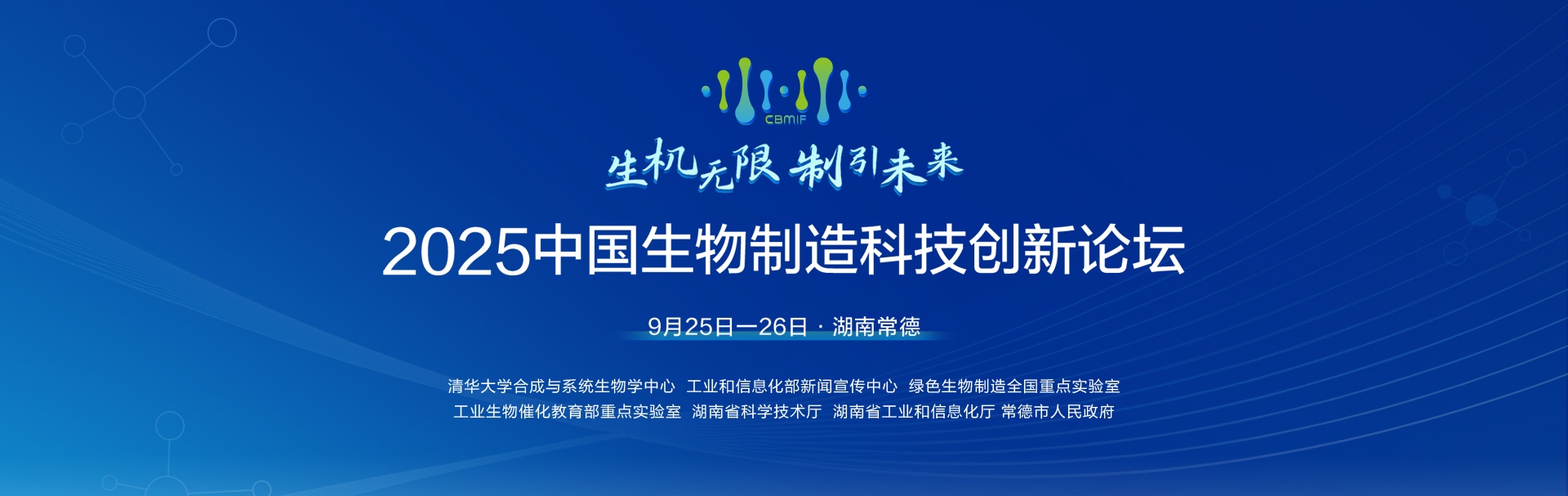 CBMIF

生机无限 制引未来

2025中国生物制造科技创新论坛

9月25日—26日 · 湖南常德

清华大学合成与系统生物学中心 工业和信息化部新闻宣传中心 绿色生物制造全国重点实验室
工业生物催化教育部重点实验室 湖南省科学技术厅 湖南省工业和信息化厅 常德市人民政府